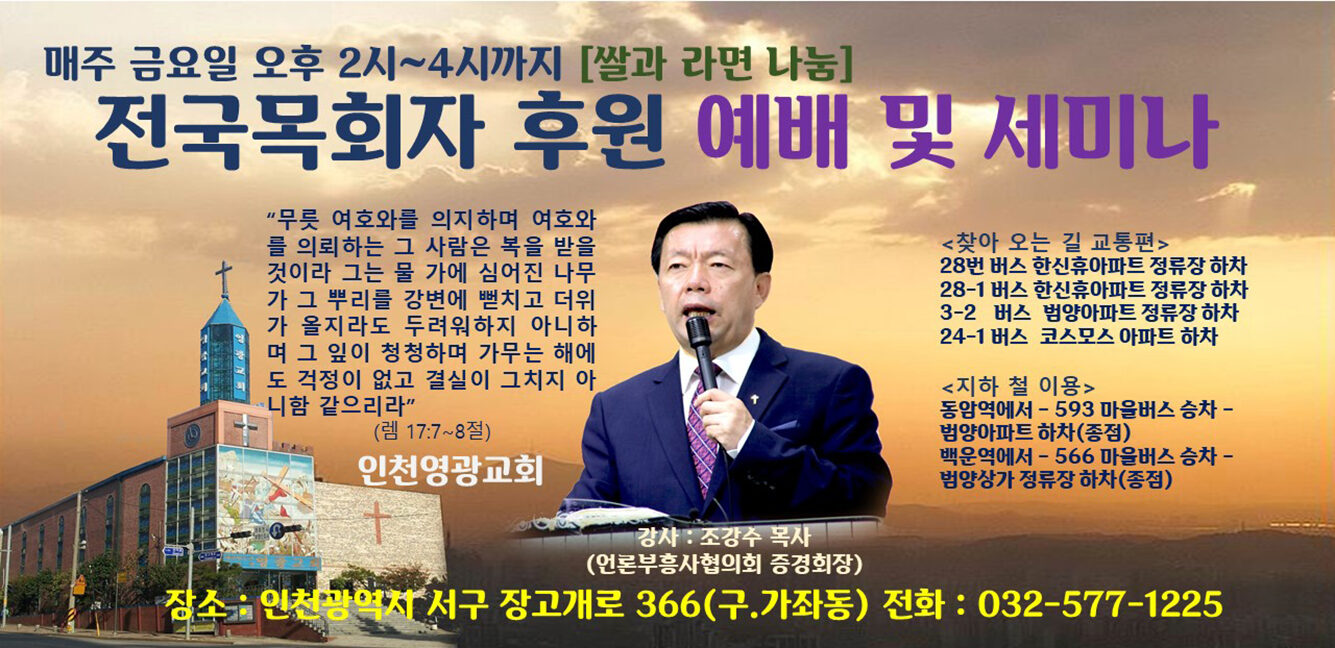 매주 금요일 오후 2시~4시까지 [쌀과 라면 나눔]

전국목회자 후원 예배 및 세미나

"무릇 여호와를 의지하며 여호와를 의뢰하는 그 사람은 복을 받을 것이라 그는 물 가에 심어진 나무가 그 뿌리를 강변에 뻗치고 더위가 올지라도 두려워하지 아니하며 그 잎이 청청하며 가무는 해에도 걱정이 없고 결실이 그치지 아니함 같으리라"

(렘 17:7~8절)

인천영광교회

<찾아 오는 길 교통편>
28번 버스 한신휴아파트 정류장 하차
28-1 버스 한신휴아파트 정류장 하차
3-2 버스 범양아파트 정류장 하차
24-1 버스 코스모스 아파트 하차

<지하 철 이용>
동암역에서 - 593 마을버스 승차 - 범양아파트 하차(종점)
백운역에서 - 566 마을버스 승차 - 범양상가 정류장 하차(종점)

강사 : 조강수 목사
(언론부흥사협의회 증경회장)

장소 : 인천광역시 서구 장고개로 366(구.가좌동) 전화 : 032-577-1225